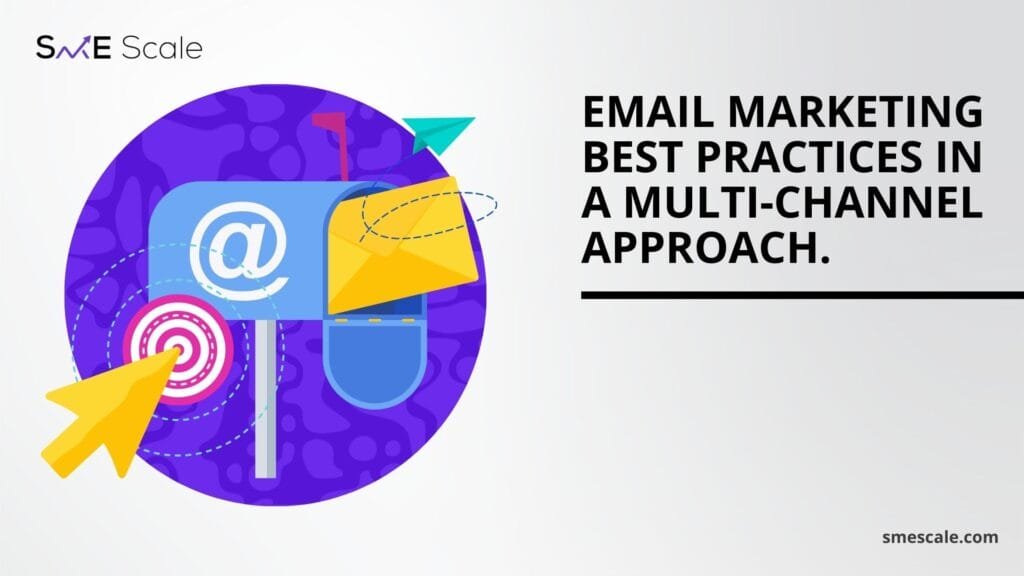 SME Scale

@

EMAIL MARKETING BEST PRACTICES IN A MULTI-CHANNEL APPROACH.

smescale.com